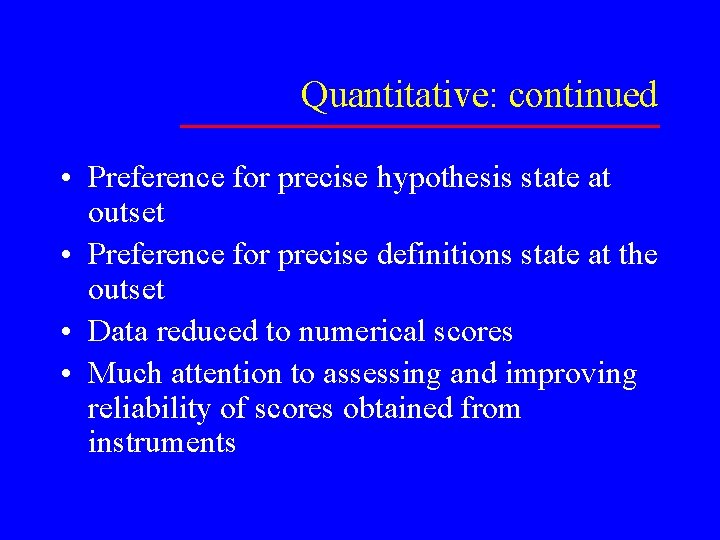 Quantitative: continued

• Preference for precise hypothesis state at outset
• Preference for precise definitions state at the outset
• Data reduced to numerical scores
• Much attention to assessing and improving reliability of scores obtained from instruments